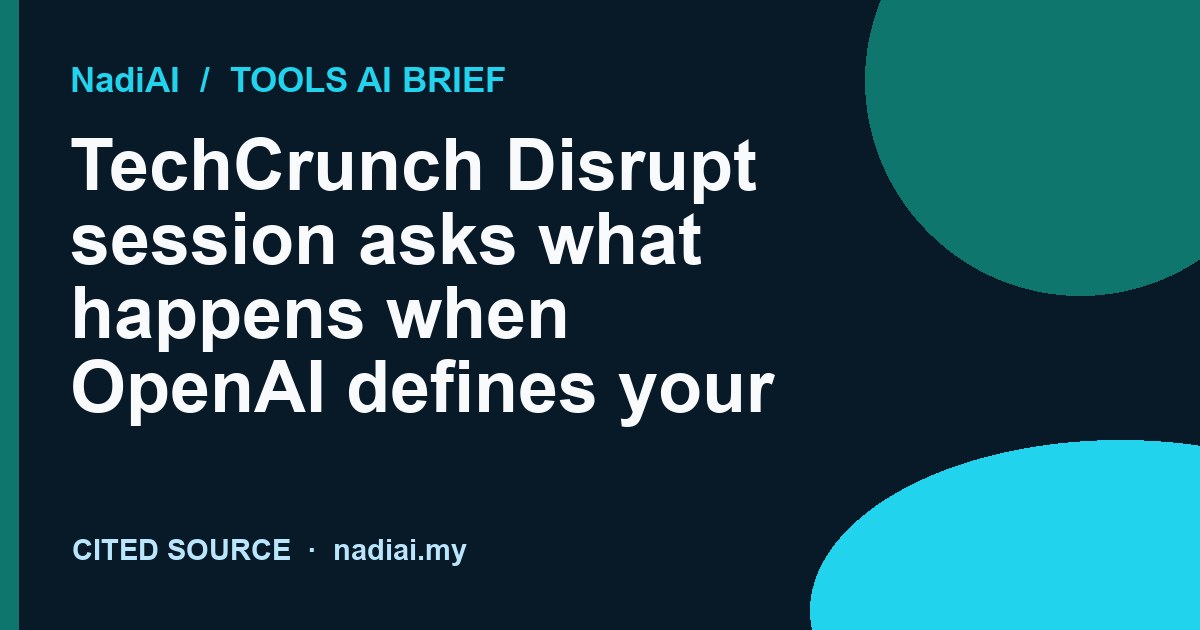 NadiAI / TOOLS AI BRIEF

TechCrunch Disrupt session asks what happens when OpenAI defines your

CITED SOURCE · nadiai.my